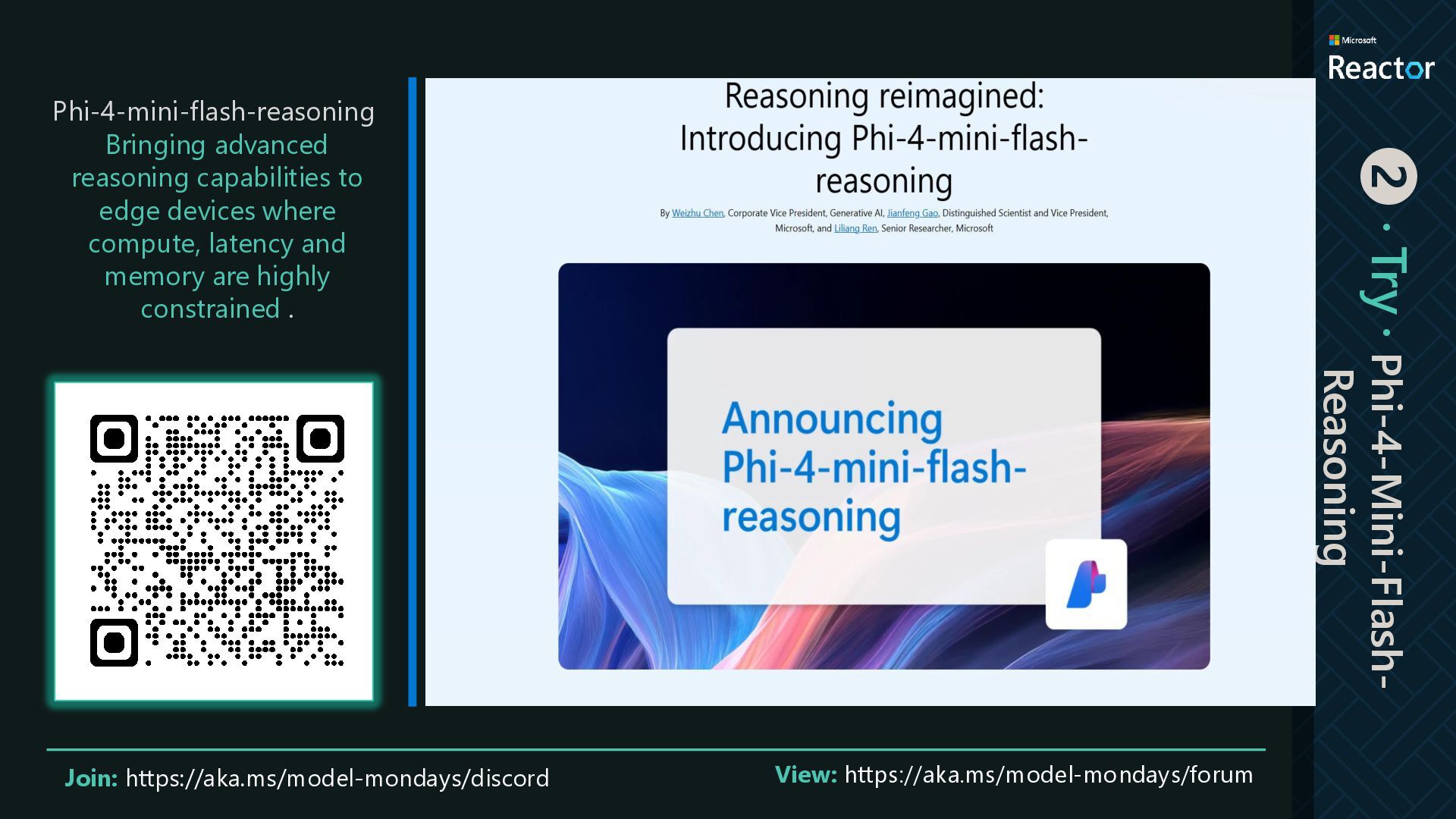 Phi-4-mini-flash-reasoning
Bringing advanced reasoning capabilities to edge devices where compute, latency and memory are highly constrained .

Reasoning reimagined: Introducing Phi-4-mini-flash-reasoning

By Weizhu Chen, Corporate Vice President, Generative AI, Jianfeng Gao, Distinguished Scientist and Vice President, Microsoft, and Liliang Ren, Senior Researcher, Microsoft

Announcing Phi-4-mini-flash-reasoning

Microsoft
Reactor

2 · Try · Phi-4-Mini-Flash-Reasoning

Join: https://aka.ms/model-mondays/discord

View: https://aka.ms/model-mondays/forum